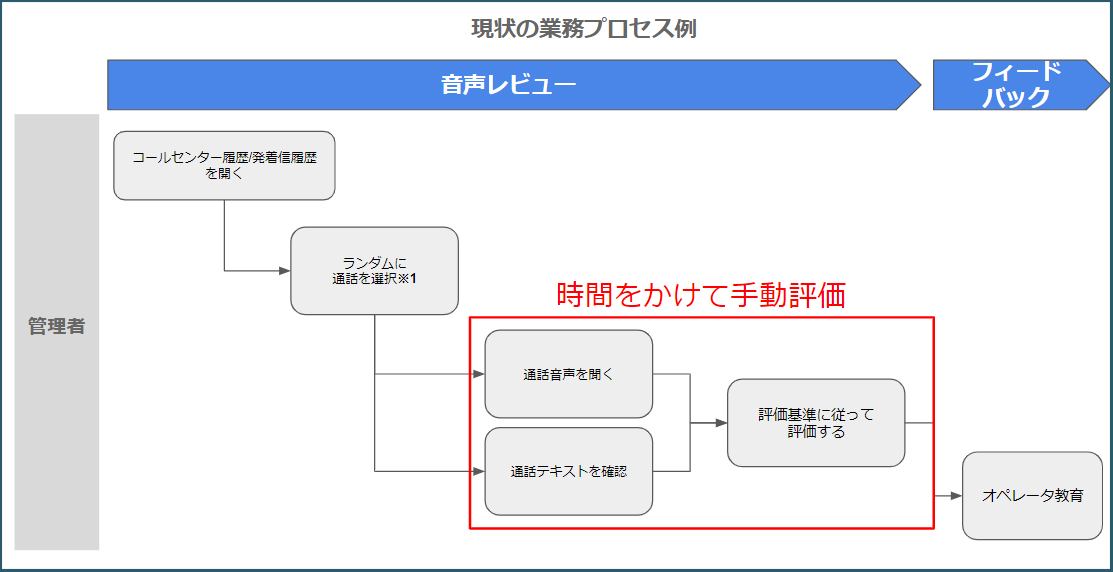 現状の業務プロセス例

音声レビュー

フィードバック

管理者

コールセンター履歴/発着信履歴を開く

ランダムに通話を選択※1

時間をかけて手動評価

通話音声を聞く

通話テキストを確認

評価基準に従って評価する

オペレータ教育